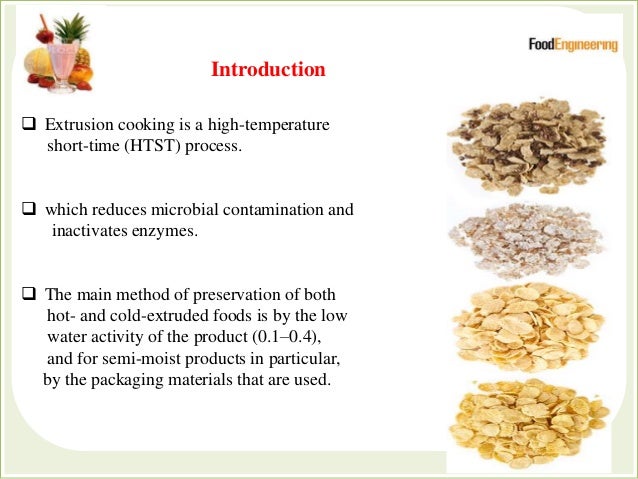 FoodEngineering

Introduction

❑ Extrusion cooking is a high-temperature short-time (HTST) process.

❑ which reduces microbial contamination and inactivates enzymes.

❑ The main method of preservation of both hot- and cold-extruded foods is by the low water activity of the product (0.1–0.4), and for semi-moist products in particular, by the packaging materials that are used.